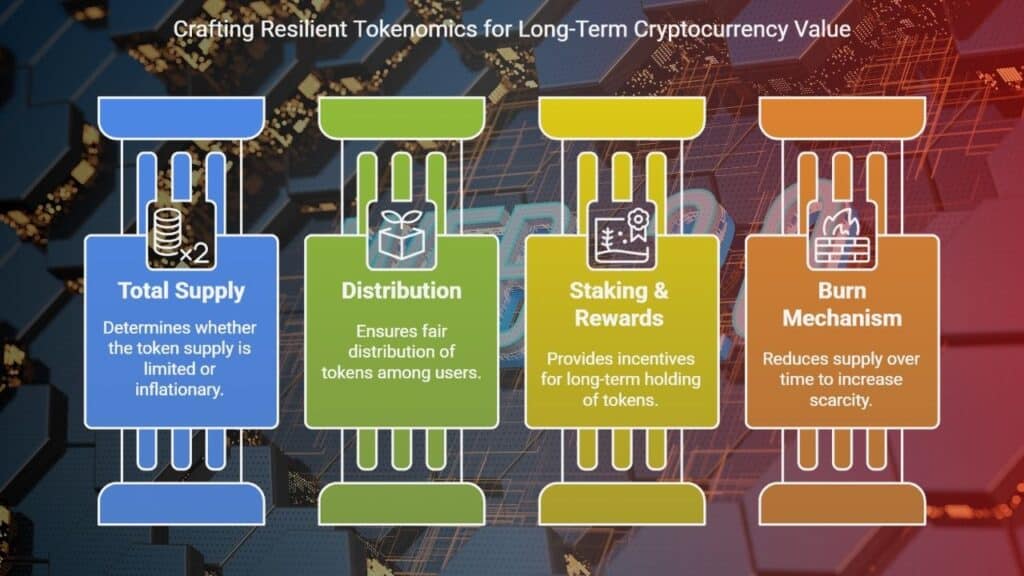 Crafting Resilient Tokenomics for Long-Term Cryptocurrency Value

×2

Total Supply

Determines whether the token supply is limited or inflationary.

Distribution

Ensures fair distribution of tokens among users.

Staking & Rewards

Provides incentives for long-term holding of tokens.

Burn Mechanism

Reduces supply over time to increase scarcity.